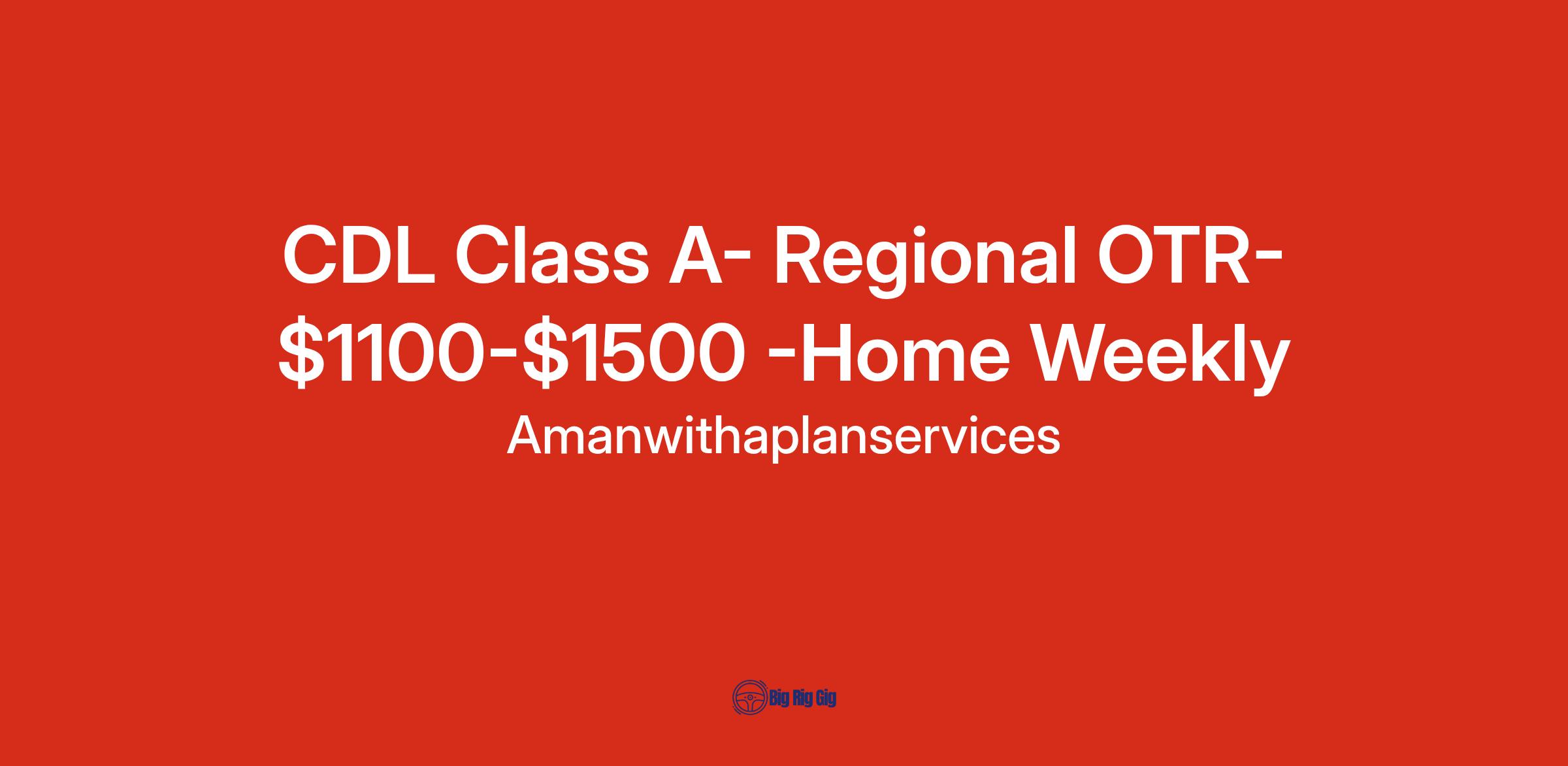 CDL Class A- Regional OTR- \$1100-\$1500 -Home Weekly

Amanwithaplanservices

Big Rig Gig